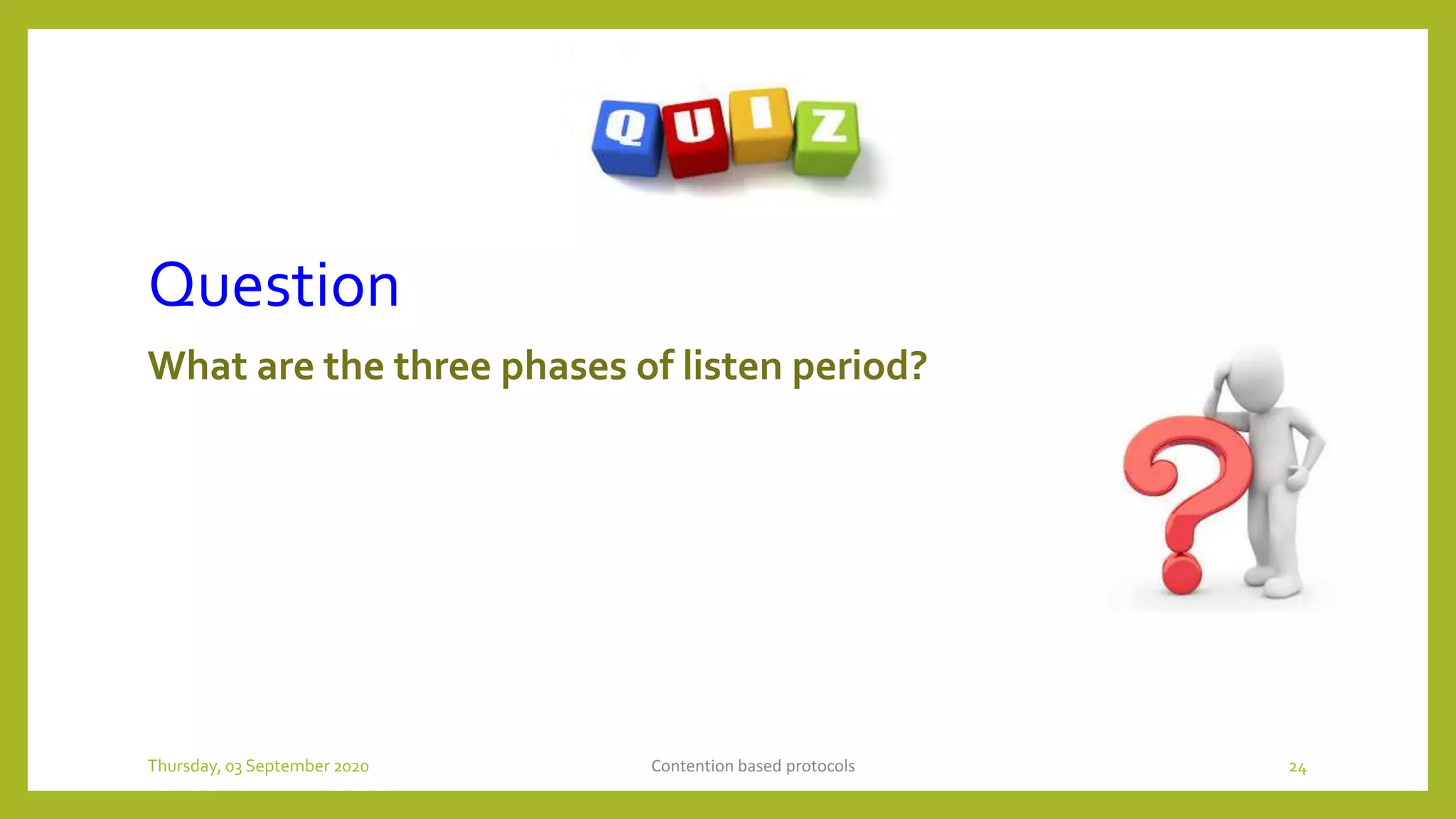 QUIZ

Question

What are the three phases of listen period?

Thursday, 03 September 2020

Contention based protocols

24